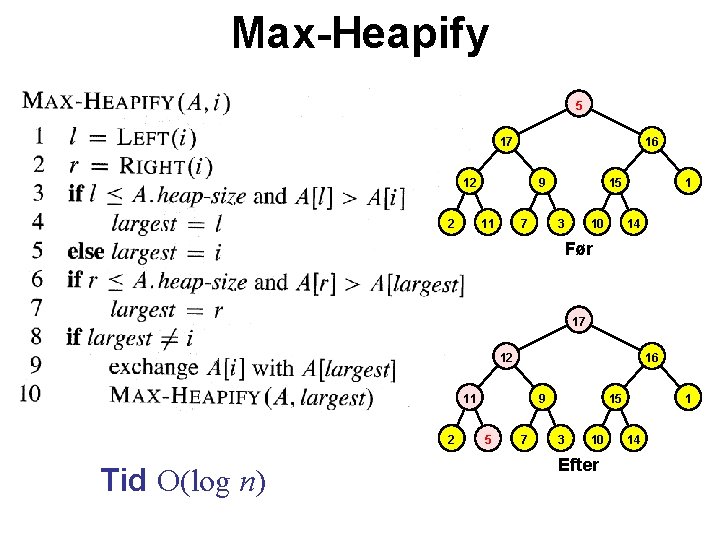 Max-Heapify

MAX-HEAPIFY$(A, i)$
1 $l = \text{LEFT}(i)$
2 $r = \text{RIGHT}(i)$
3 if $l \leq A.heap\text{-}size$ and $A[l] > A[i]$
4 $largest = l$
5 else $largest = i$
6 if $r \leq A.heap\text{-}size$ and $A[r] > A[largest]$
7 $largest = r$
8 if $largest \neq i$
9 exchange $A[i]$ with $A[largest]$
10 MAX-HEAPIFY$(A, largest)$

Tid $O(\log n)$

5
17
16
12
9
15
1
2
11
7
3
10
14
Før

17
12
16
11
9
15
1
2
5
7
3
10
14
Efter